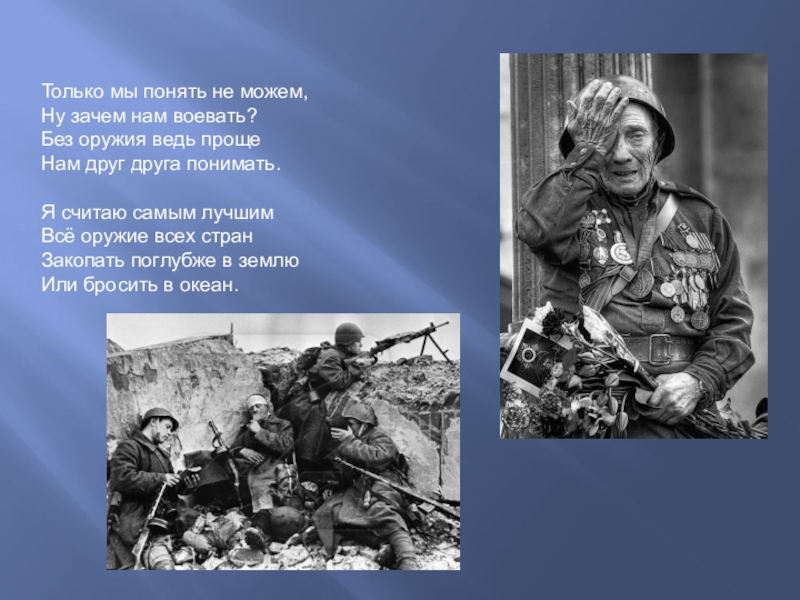 Только мы понять не можем,
Ну зачем нам воевать?
Без оружия ведь проще
Нам друг друга понимать.

Я считаю самым лучшим
Всё оружие всех стран
Закопать поглубже в землю
Или бросить в океан.